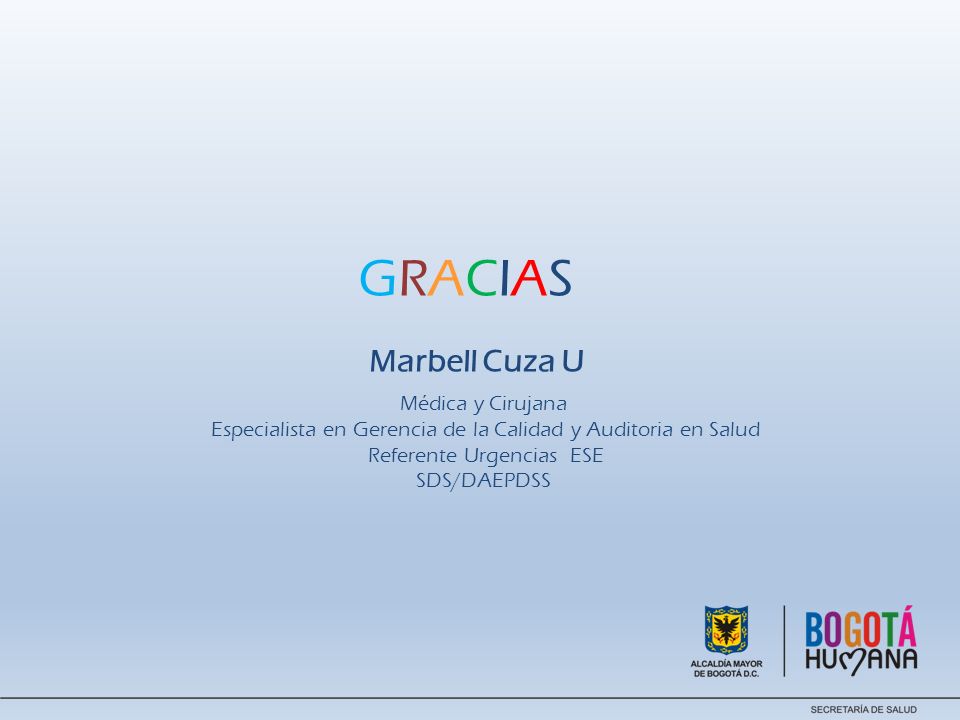 GRACIAS

Marbell Cuza U

Médica y Cirujana
Especialista en Gerencia de la Calidad y Auditoria en Salud
Referente Urgencias ESE
SDS/DAEPDSS

ALCALDÍA MAYOR DE BOGOTÁ D.C.

BOGOTÁ HUMANA

SECRETARÍA DE SALUD